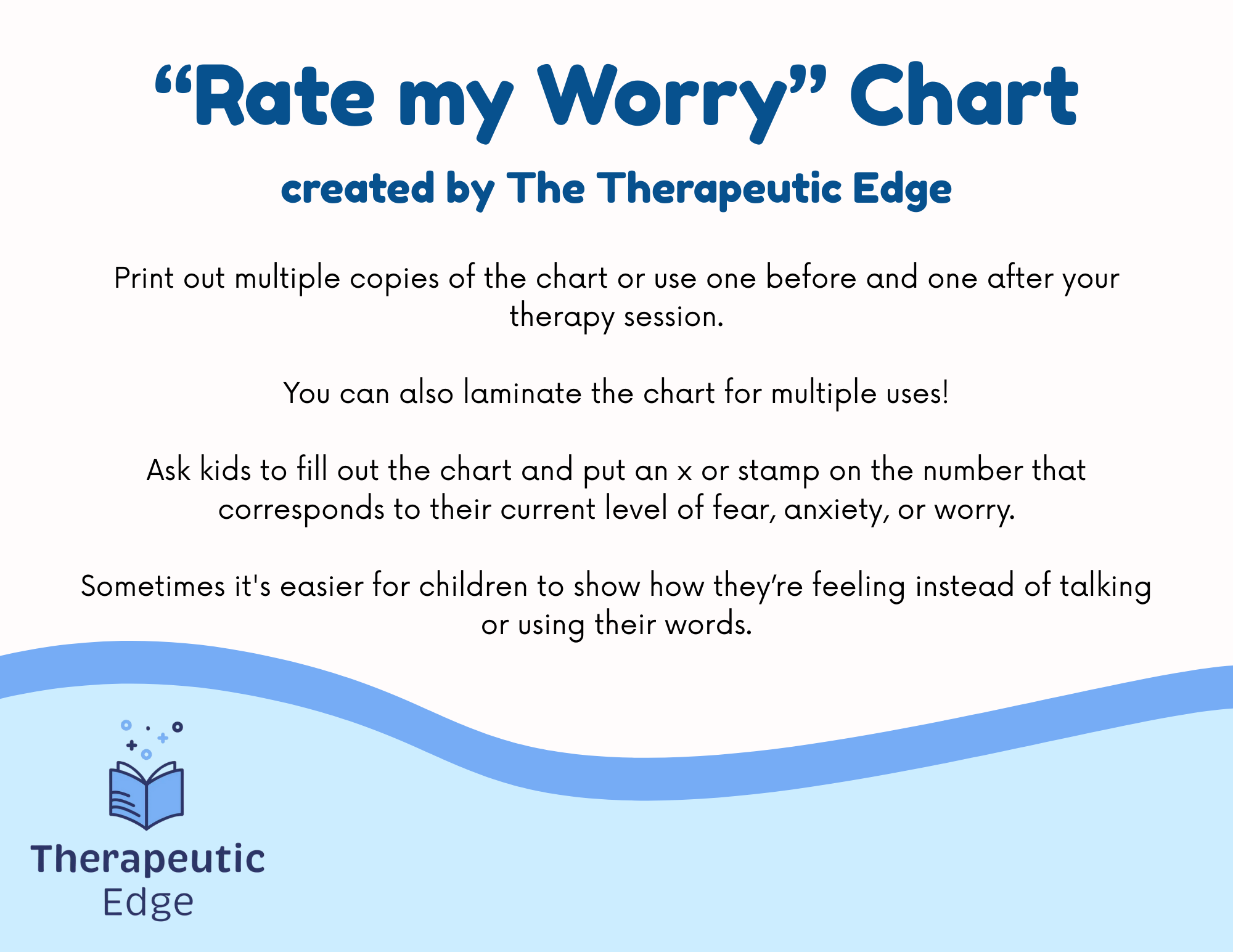 “Rate my Worry” Chart

created by The Therapeutic Edge

Print out multiple copies of the chart or use one before and one after your therapy session.

You can also laminate the chart for multiple uses!

Ask kids to fill out the chart and put an x or stamp on the number that corresponds to their current level of fear, anxiety, or worry.

Sometimes it's easier for children to show how they’re feeling instead of talking or using their words.

Therapeutic Edge